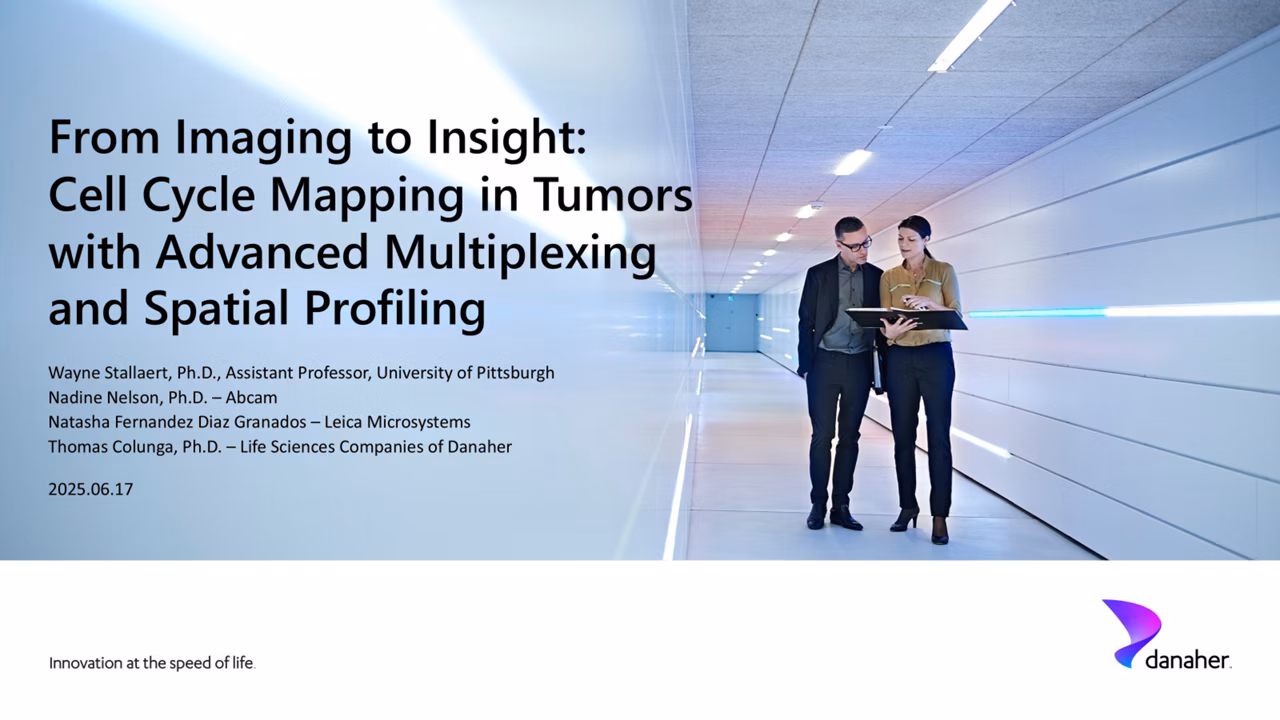 From Imaging to Insight: Cell Cycle Mapping in Tumors with Advanced Multiplexing and Spatial Profiling

Wayne Stallaert, Ph.D., Assistant Professor, University of Pittsburgh
Nadine Nelson, Ph.D. – Abcam
Natasha Fernandez Diaz Granados – Leica Microsystems
Thomas Colunga, Ph.D. – Life Sciences Companies of Danaher

2025.06.17

Innovation at the speed of life.

danaher.